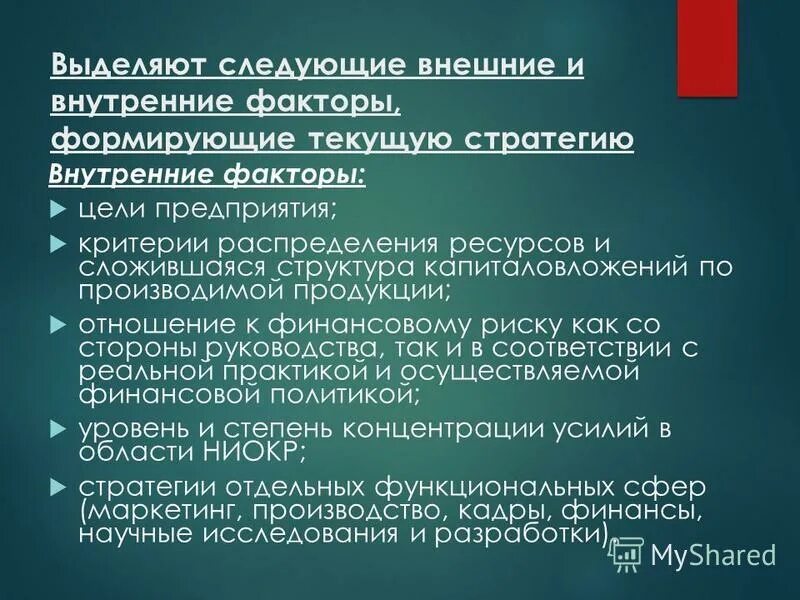 Выделяют следующие внешние и внутренние факторы, формирующие текущую стратегию

Внутренние факторы:

цели предприятия;

критерии распределения ресурсов и сложившаяся структура капиталовложений по производимой продукции;

отношение к финансовому риску как со стороны руководства, так и в соответствии с реальной практикой и осуществляемой финансовой политикой;

уровень и степень концентрации усилий в области НИОКР;

стратегии отдельных функциональных сфер (маркетинг, производство, кадры, финансы, научные исследования и разработки).

MyShared